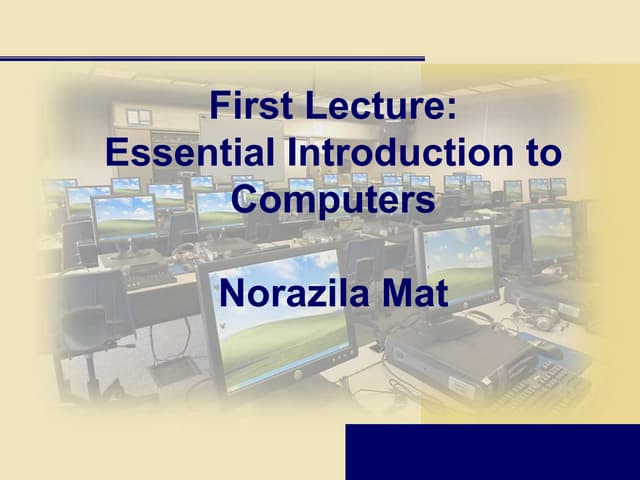 First Lecture:
Essential Introduction to Computers

Norazila Mat